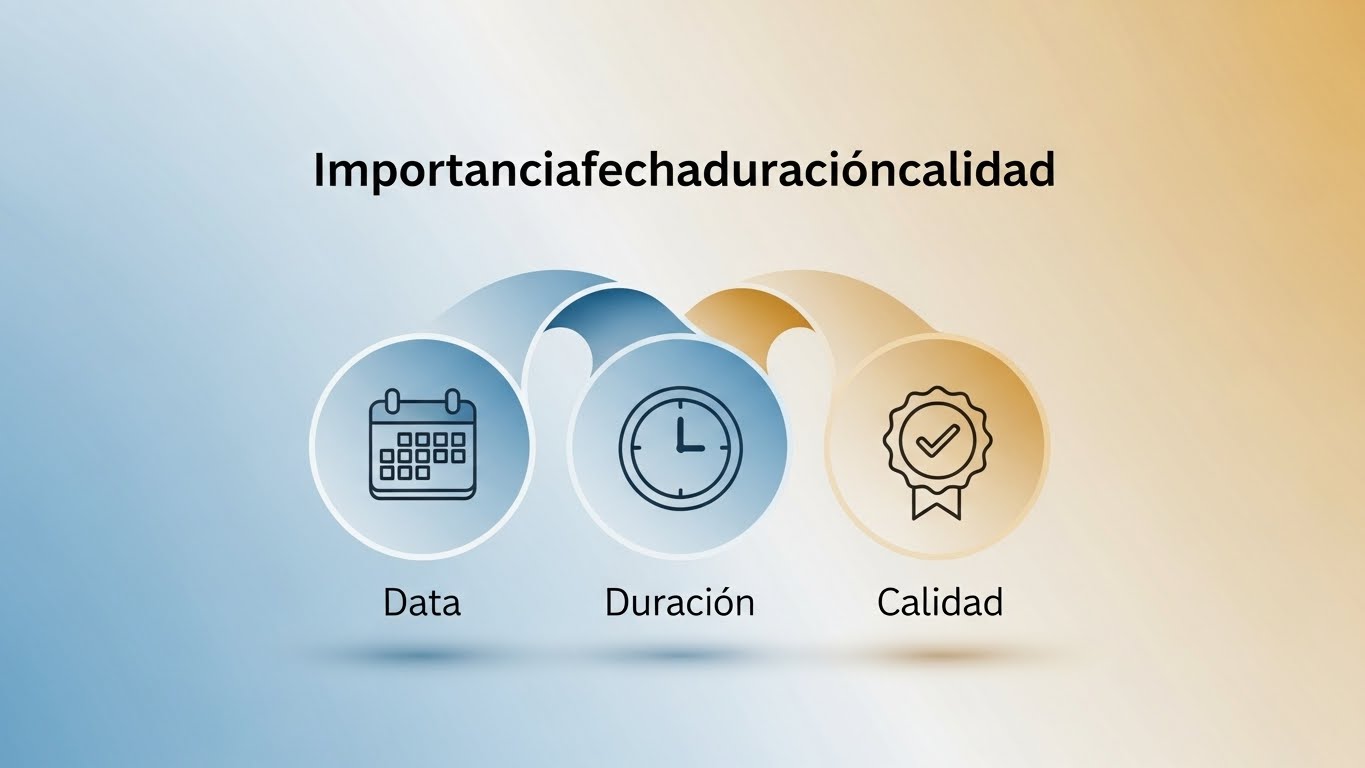 Importanciafechaduracióncalidad

Data

Duración

Calidad